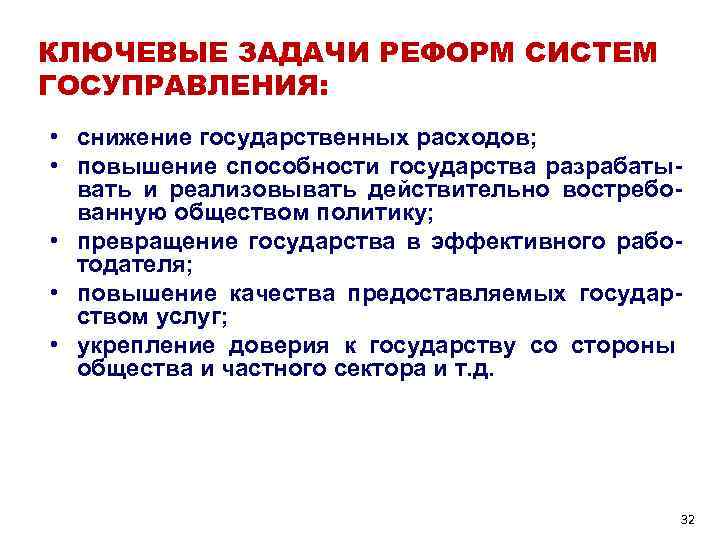 КЛЮЧЕВЫЕ ЗАДАЧИ РЕФОРМ СИСТЕМ ГОСУПРАВЛЕНИЯ:

• снижение государственных расходов;
• повышение способности государства разрабатывать и реализовывать действительно востребованную обществом политику;
• превращение государства в эффективного работодателя;
• повышение качества предоставляемых государством услуг;
• укрепление доверия к государству со стороны общества и частного сектора и т.д.

32